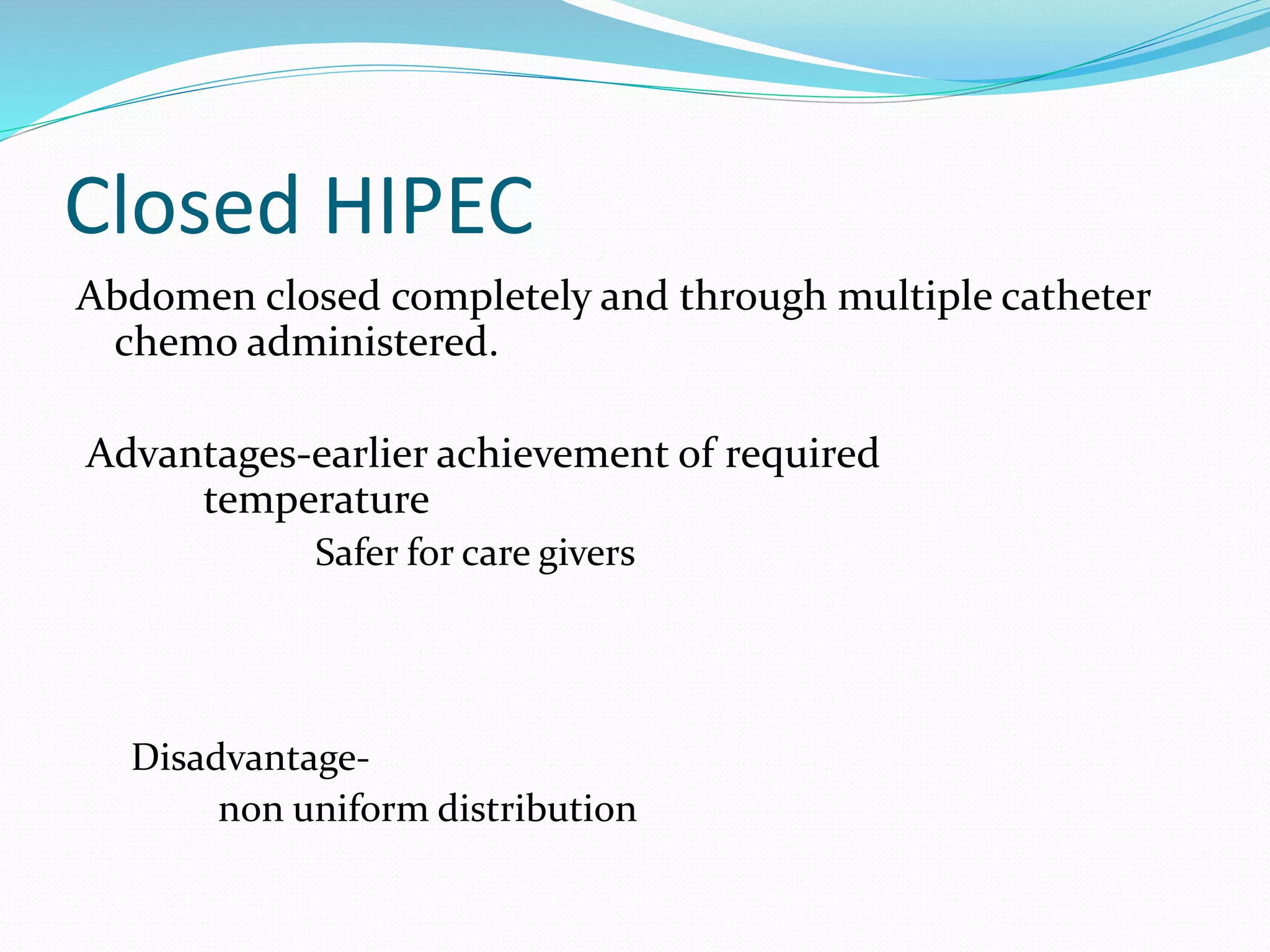 Closed HIPEC

Abdomen closed completely and through multiple catheter chemo administered.

Advantages-earlier achievement of required temperature

Safer for care givers

Disadvantage-

non uniform distribution